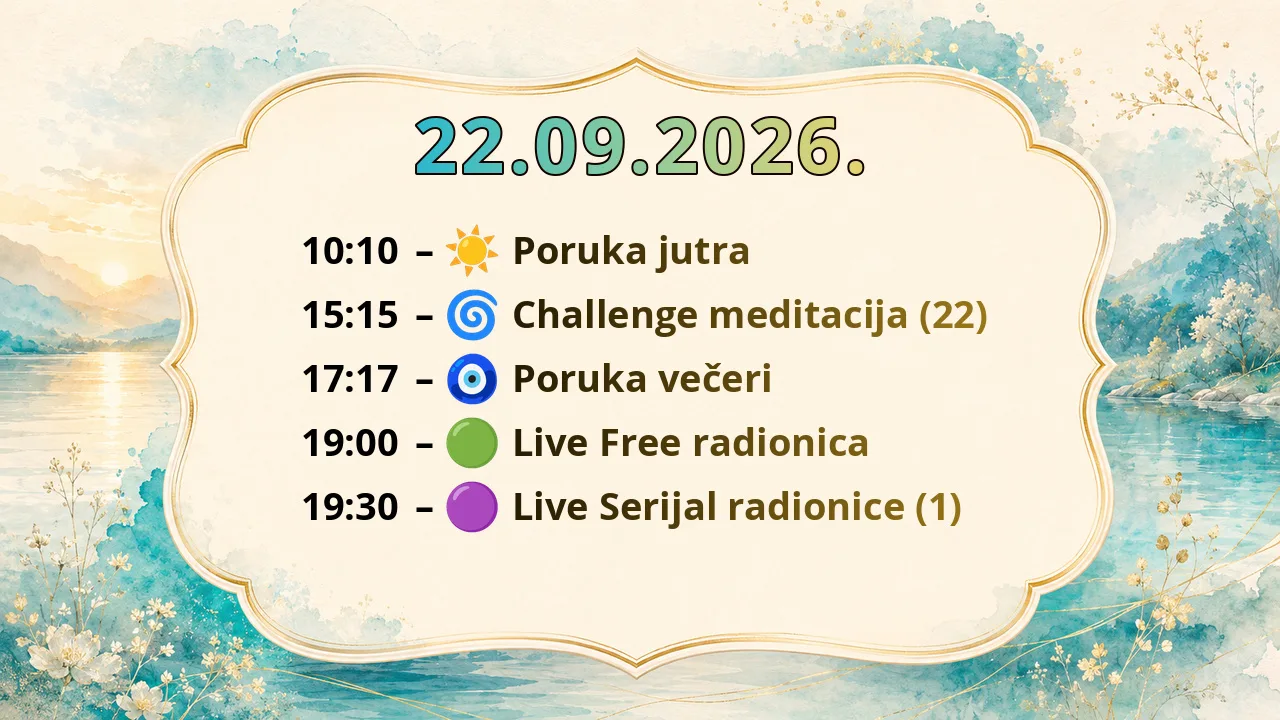 22.09.2026.

10:10 – ☀️ Poruka jutra

15:15 – 🌀 Challenge meditacija (22)

17:17 – 🧿 Poruka večeri

19:00 – 🟢 Live Free radionica

19:30 – 🟣 Live Serijal radionice (1)